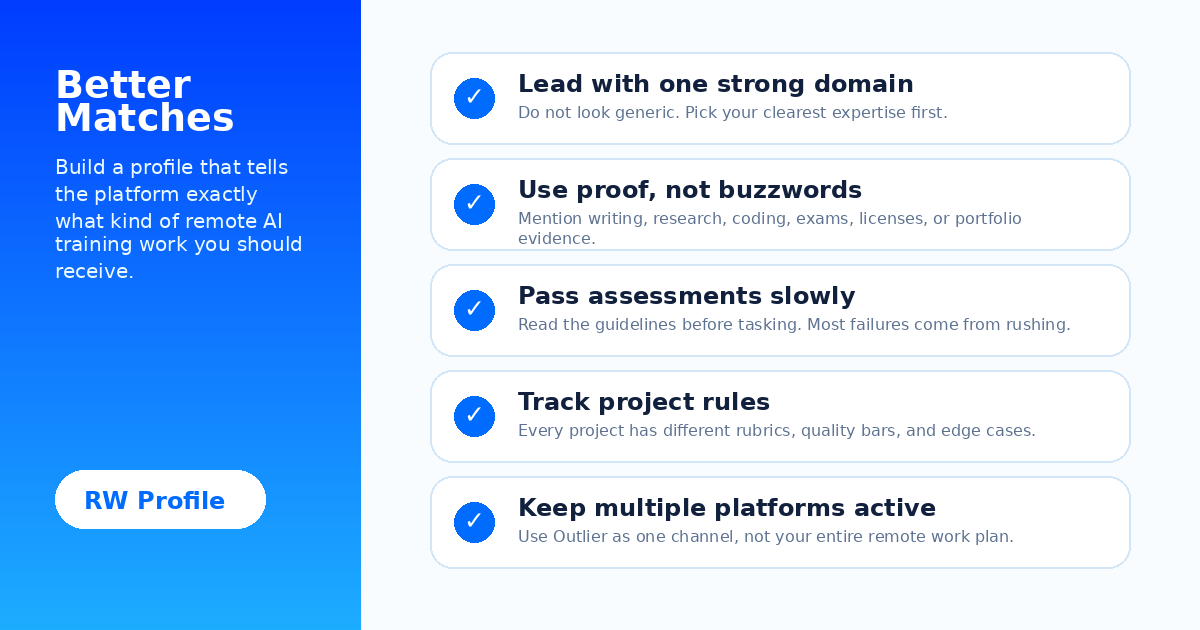 Better Matches

Build a profile that tells the platform exactly what kind of remote AI training work you should receive.

RW Profile

✓ Lead with one strong domain
Do not look generic. Pick your clearest expertise first.

✓ Use proof, not buzzwords
Mention writing, research, coding, exams, licenses, or portfolio evidence.

✓ Pass assessments slowly
Read the guidelines before tasking. Most failures come from rushing.

✓ Track project rules
Every project has different rubrics, quality bars, and edge cases.

✓ Keep multiple platforms active
Use Outlier as one channel, not your entire remote work plan.